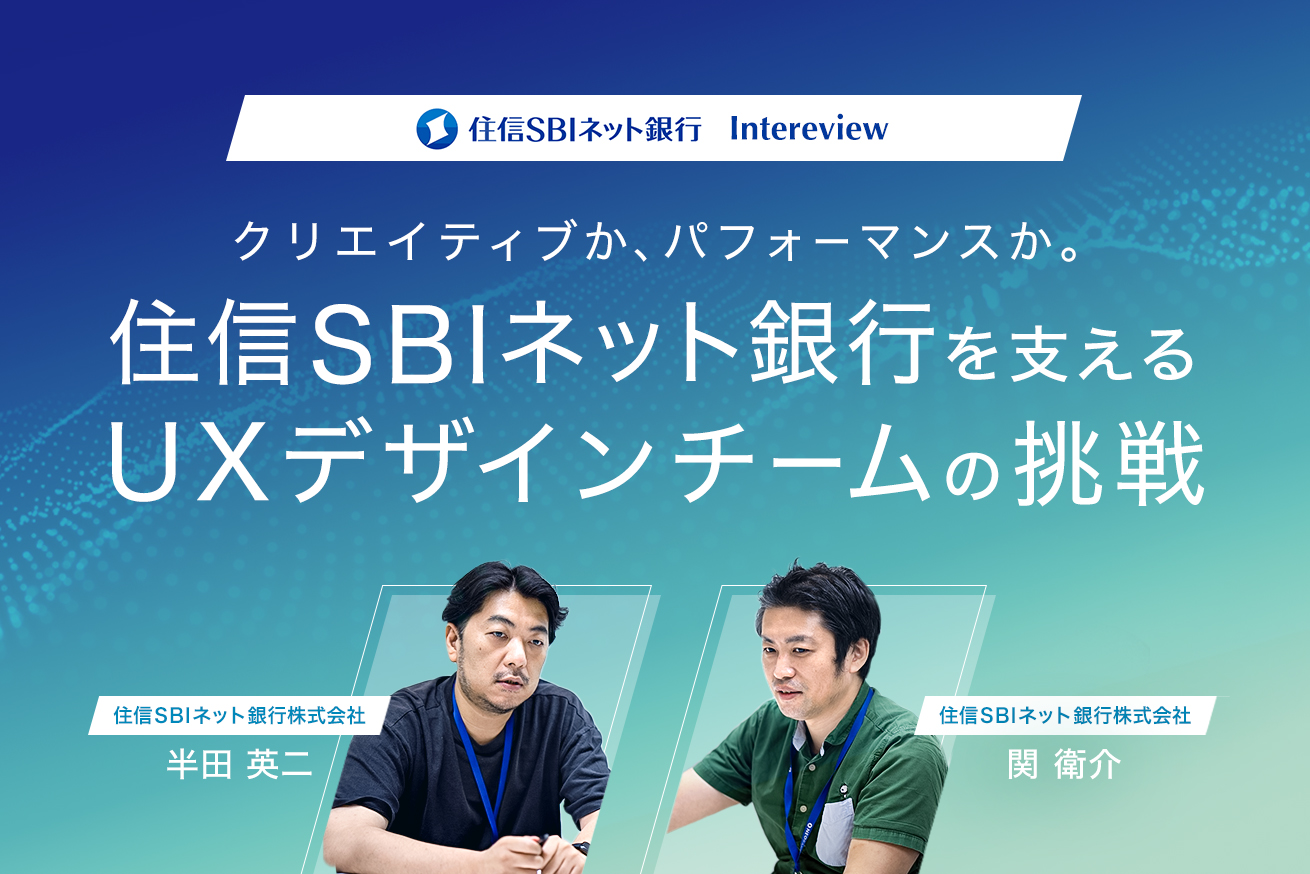 住信SBIネット銀行 Intereview

クリエイティブか、パフォーマンスか。
住信SBIネット銀行を支える
UXデザインチームの挑戦

住信SBIネット銀行株式会社
半田 英二

住信SBIネット銀行株式会社
関 衛介